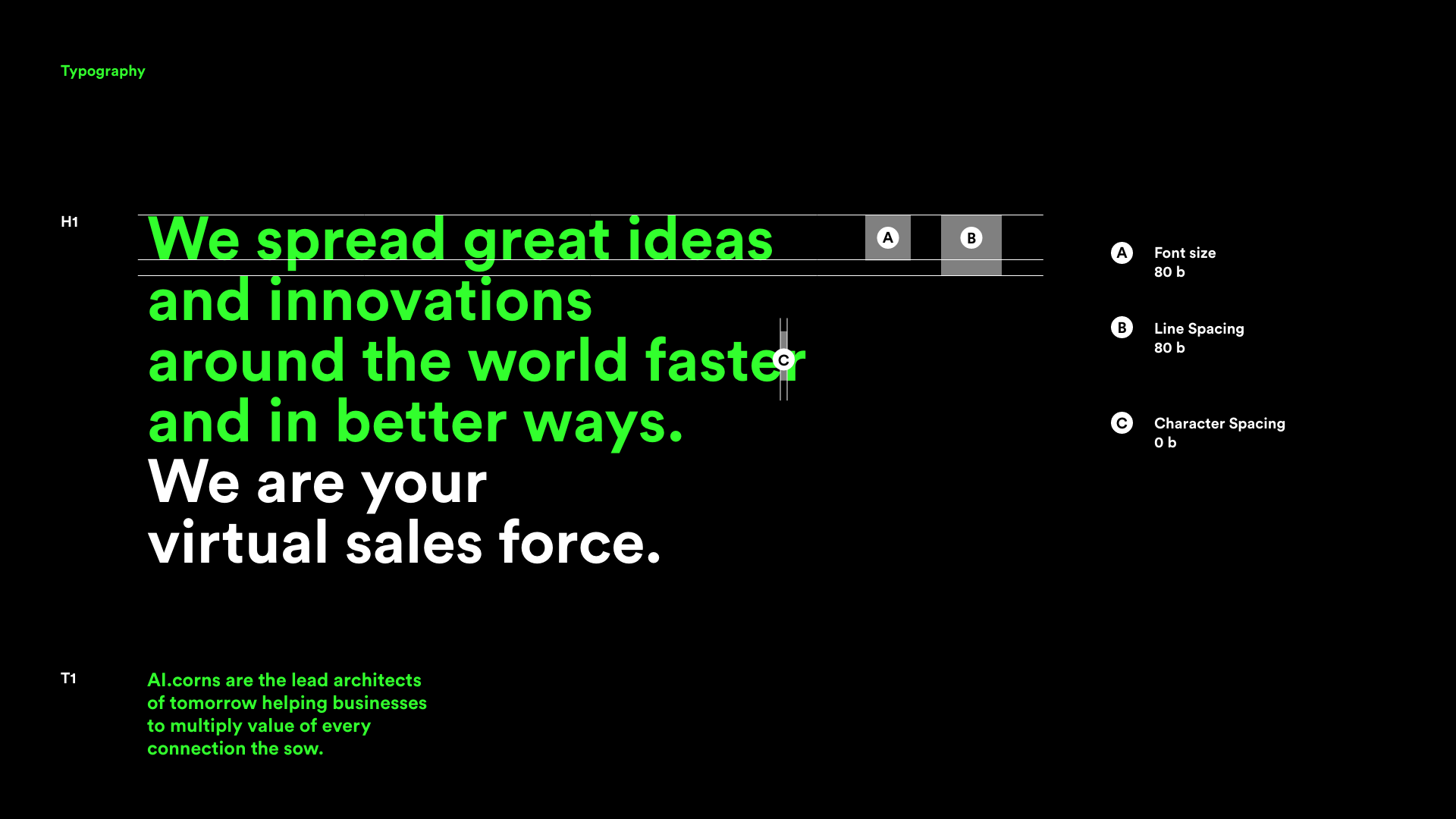 Typography

H1

We spread great ideas and innovations around the world faster and in better ways.
We are your virtual sales force.

A

B

C

A Font size
80 b

B Line Spacing
80 b

C Character Spacing
0 b

T1

AI.corns are the lead architects of tomorrow helping businesses to multiply value of every connection the sow.